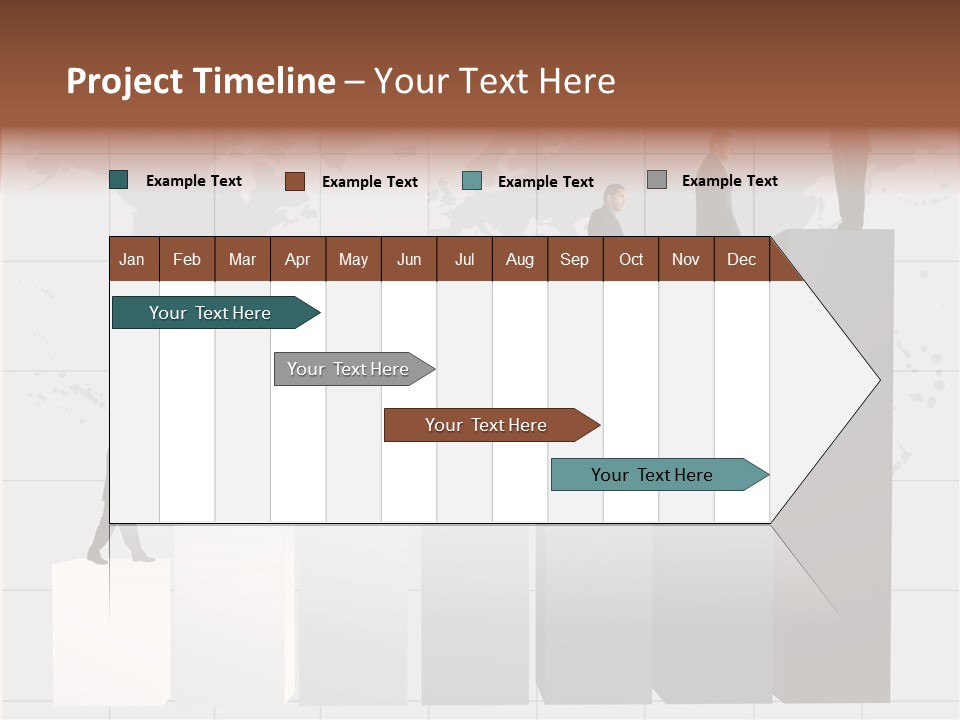 Project Timeline – Your Text Here

Example Text
Example Text
Example Text
Example Text

| Jan | Feb | Mar | Apr | May | Jun | Jul | Aug | Sep | Oct | Nov | Dec |
|---|---|---|---|---|---|---|---|---|---|---|---|

Your Text Here

Your Text Here

Your Text Here

Your Text Here